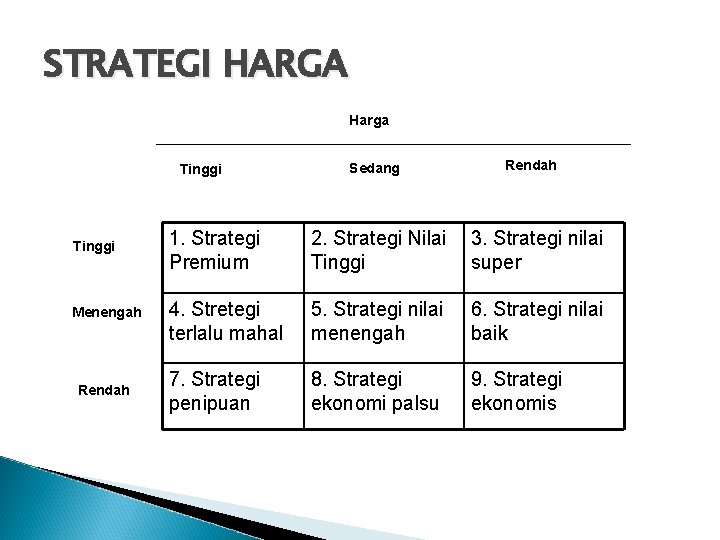 STRATEGI HARGA

Harga

| | Tinggi | Sedang | Rendah |
|---|---|---|---|
| Tinggi | 1. Strategi Premium | 2. Strategi Nilai Tinggi | 3. Strategi nilai super |
| Menengah | 4. Stretegi terlalu mahal | 5. Strategi nilai menengah | 6. Strategi nilai baik |
| Rendah | 7. Strategi penipuan | 8. Strategi ekonomi palsu | 9. Strategi ekonomis |